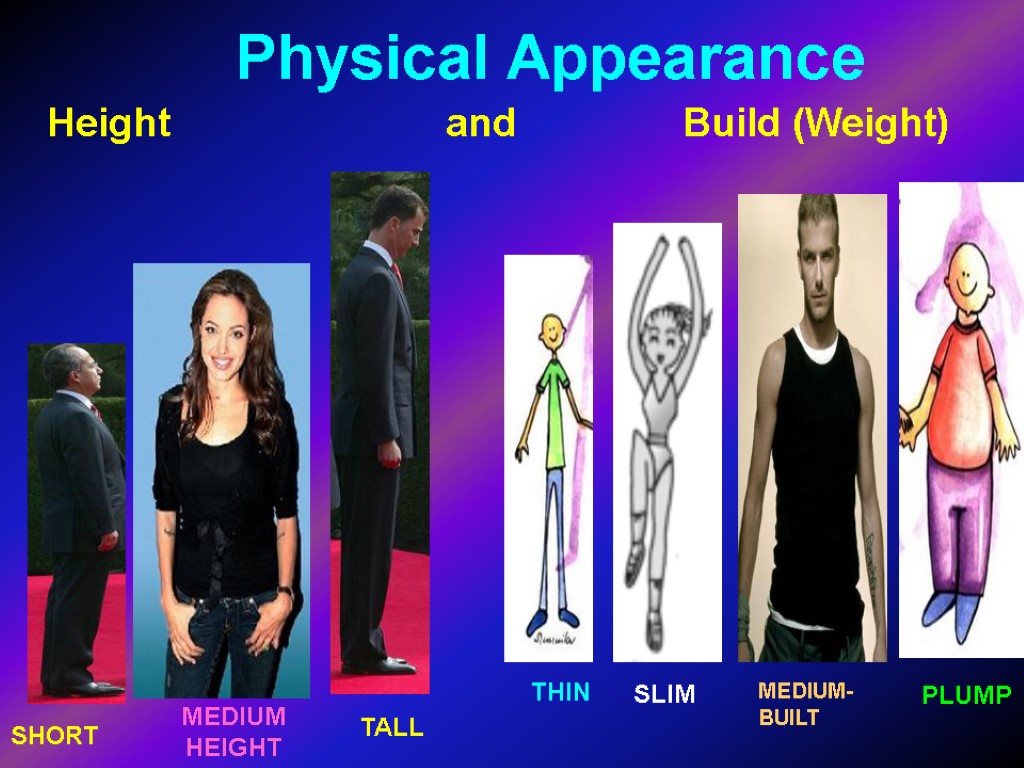 Physical Appearance

Height and Build (Weight)

SHORT

MEDIUM HEIGHT

TALL

THIN

SLIM

MEDIUM-BUILT

PLUMP